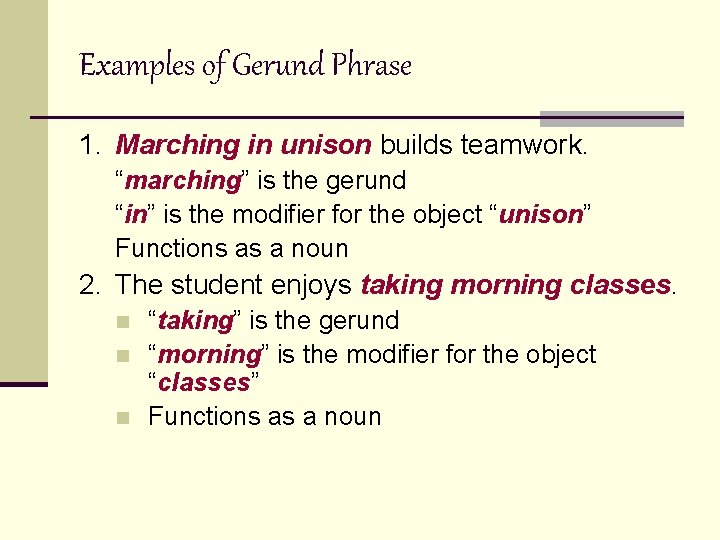 Examples of Gerund Phrase

1. Marching in unison builds teamwork.
“marching” is the gerund
“in” is the modifier for the object “unison”
Functions as a noun

2. The student enjoys taking morning classes.
- “taking” is the gerund
- “morning” is the modifier for the object “classes”
- Functions as a noun